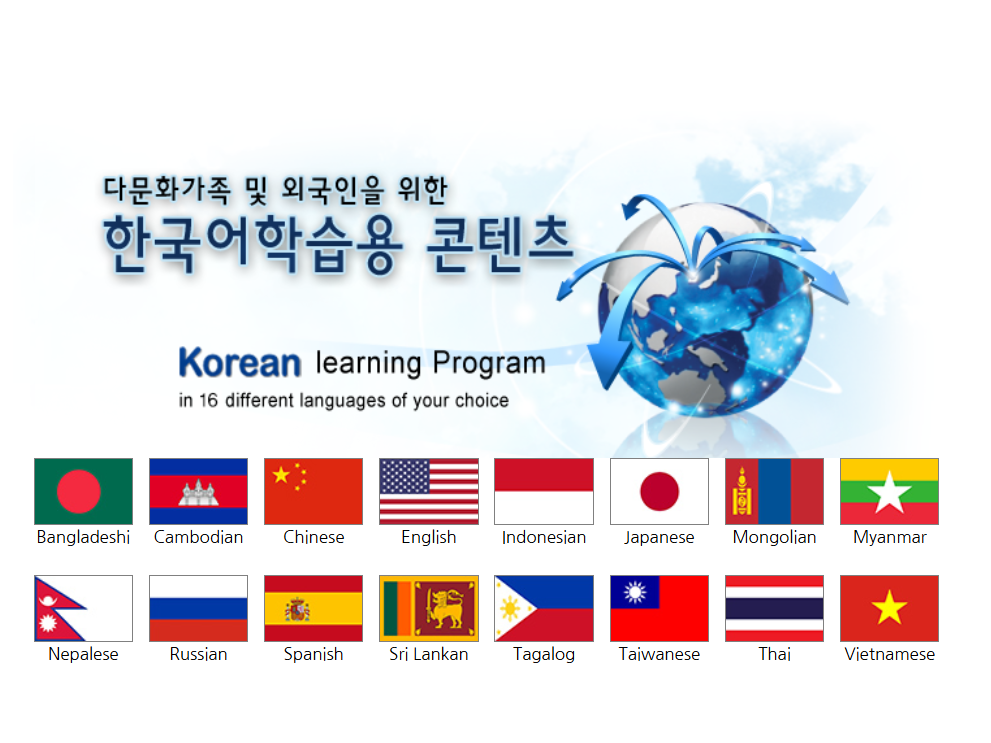 다문화가족 및 외국인을 위한
한국어학습용 콘텐츠

Korean learning Program
in 16 different languages of your choice

Bangladeshi Cambodian Chinese English Indonesian Japanese Mongolian Myanmar

Nepalese Russian Spanish Sri Lankan Tagalog Taiwanese Thai Vietnamese